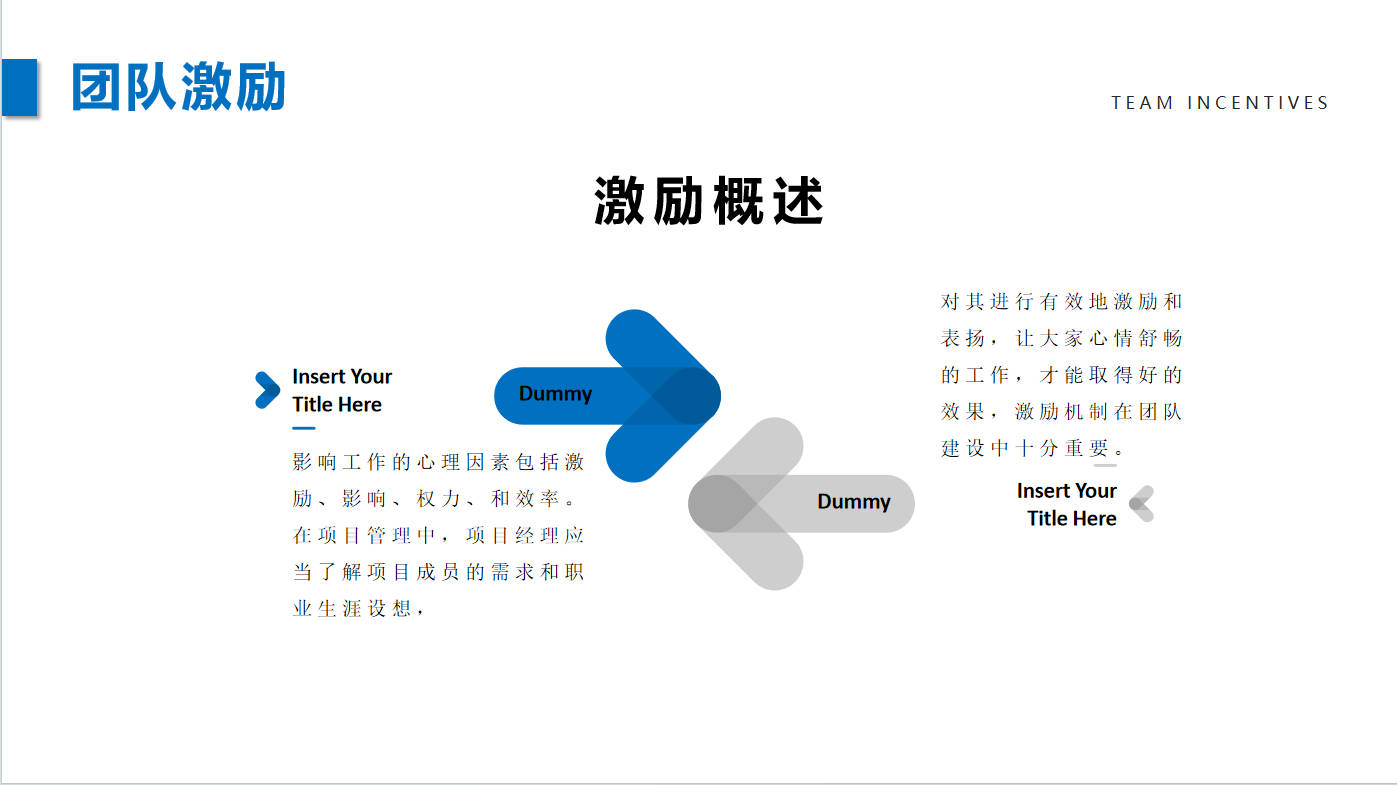 团队激励

TEAM INCENTIVES

激励概述

Insert Your Title Here

影响工作的心理因素包括激励、影响、权力、和效率。在项目管理中，项目经理应当了解项目成员的需求和职业生涯设想，

Dummy

Dummy

对其进行有效地激励和表扬，让大家心情舒畅的工作，才能取得好的效果，激励机制在团队建设中十分重要。

Insert Your Title Here